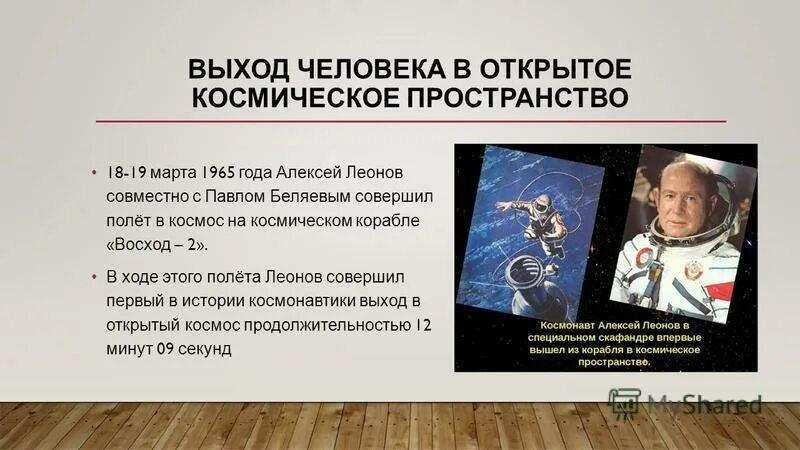 ВЫХОД ЧЕЛОВЕКА В ОТКРЫТОЕ КОСМИЧЕСКОЕ ПРОСТРАНСТВО

• 18-19 марта 1965 года Алексей Леонов совместно с Павлом Беляевым совершил полёт в космос на космическом корабле «Восход – 2».

• В ходе этого полёта Леонов совершил первый в истории космонавтики выход в открытый космос продолжительностью 12 минут 09 секунд

Космонавт Алексей Леонов в специальном скафандре впервые вышел из корабля в космическое пространство.

MyShared